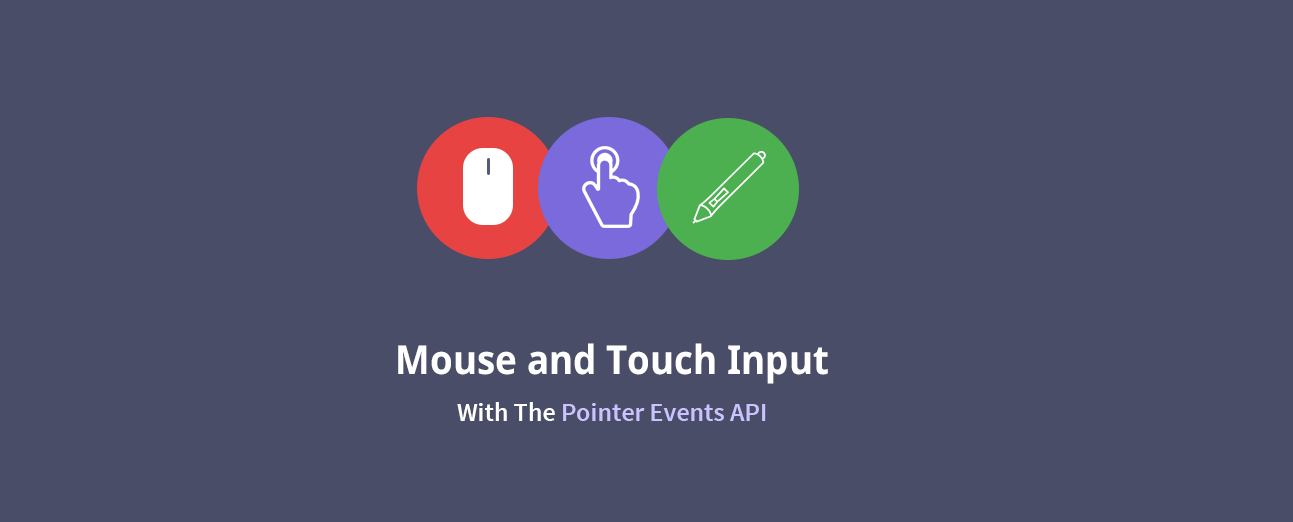 Mouse and Touch Input

With The Pointer Events API